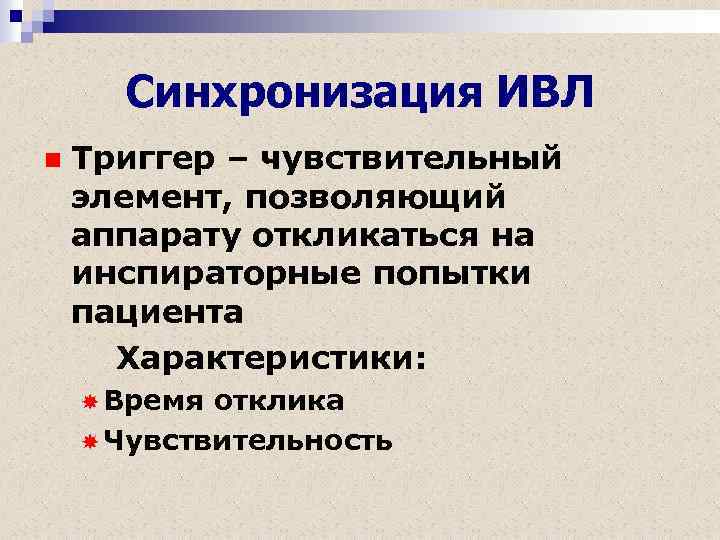 Синхронизация ИВЛ

Триггер – чувствительный элемент, позволяющий аппарату откликаться на инспираторные попытки пациента

Характеристики:

Время отклика

Чувствительность